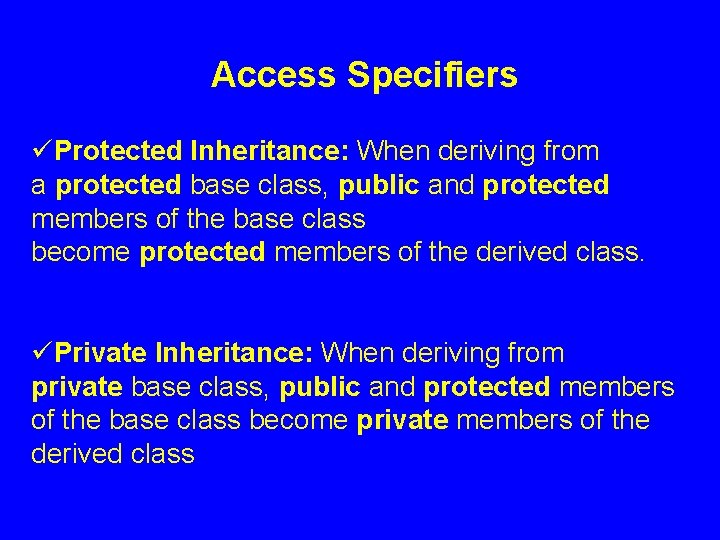 Access Specifiers

✓Protected Inheritance: When deriving from a protected base class, public and protected members of the base class become protected members of the derived class.

✓Private Inheritance: When deriving from private base class, public and protected members of the base class become private members of the derived class